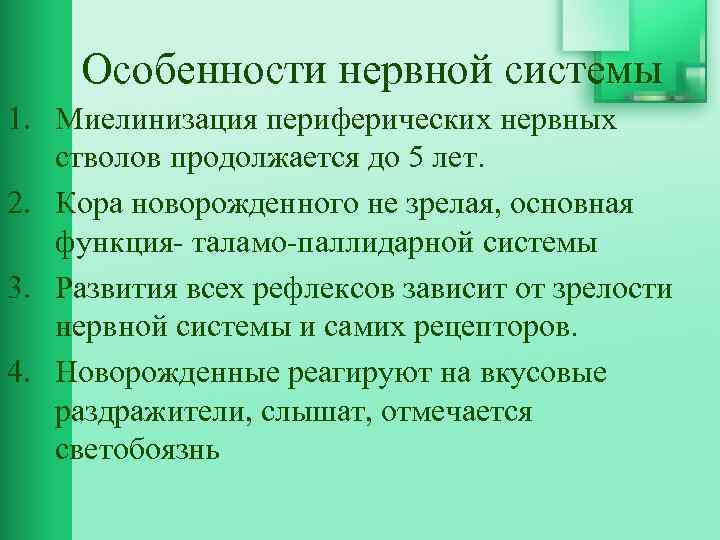 Особенности нервной системы

1. Миелинизация периферических нервных стволов продолжается до 5 лет.
2. Кора новорожденного не зрелая, основная функция- таламо-паллидарной системы
3. Развития всех рефлексов зависит от зрелости нервной системы и самих рецепторов.
4. Новорожденные реагируют на вкусовые раздражители, слышат, отмечается светобоязнь